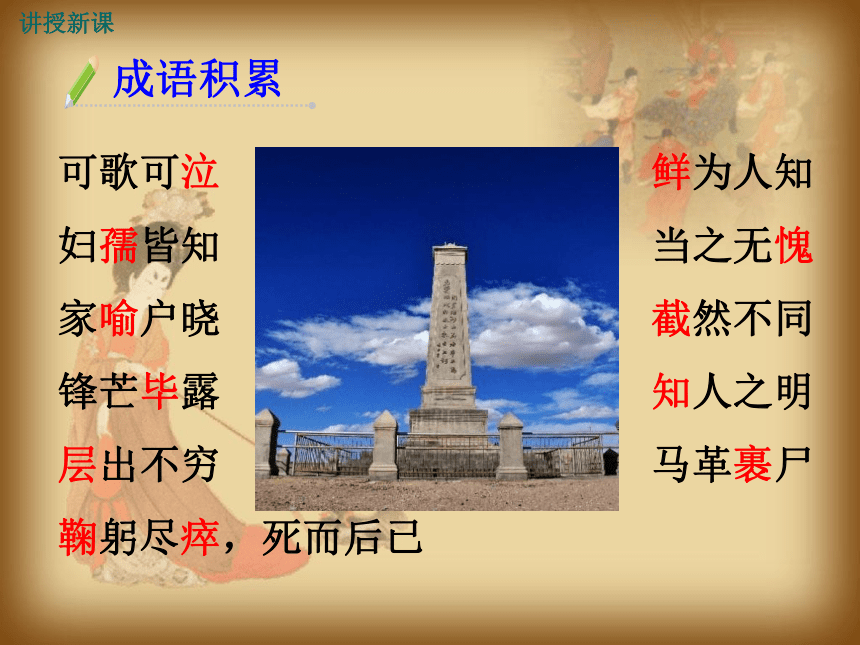 讲授新课

成语积累

可歌可泣

妇孺皆知

家喻户晓

锋芒毕露

层出不穷

鞠躬尽瘁，死而后已

鲜为人知

当之无愧

截然不同

知人之明

马革裹尸